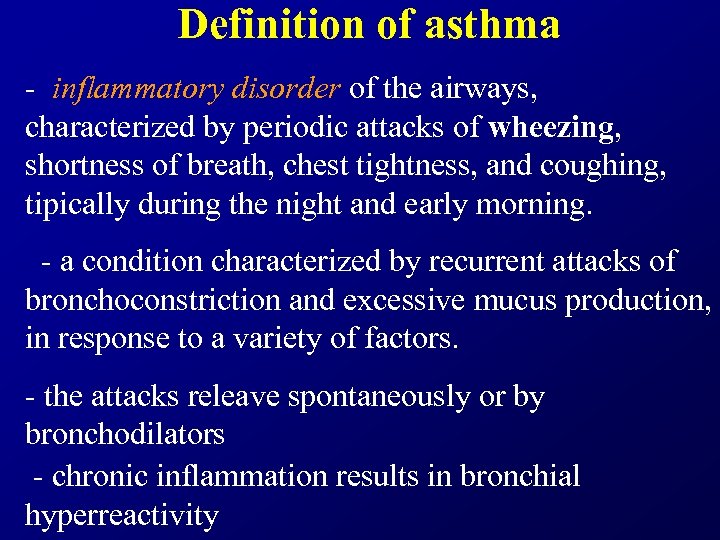 Definition of asthma

- inflammatory disorder of the airways, characterized by periodic attacks of wheezing, shortness of breath, chest tightness, and coughing, tipically during the night and early morning.

- a condition characterized by recurrent attacks of bronchoconstriction and excessive mucus production, in response to a variety of factors.

- the attacks releave spontaneously or by bronchodilators

- chronic inflammation results in bronchial hyperreactivity